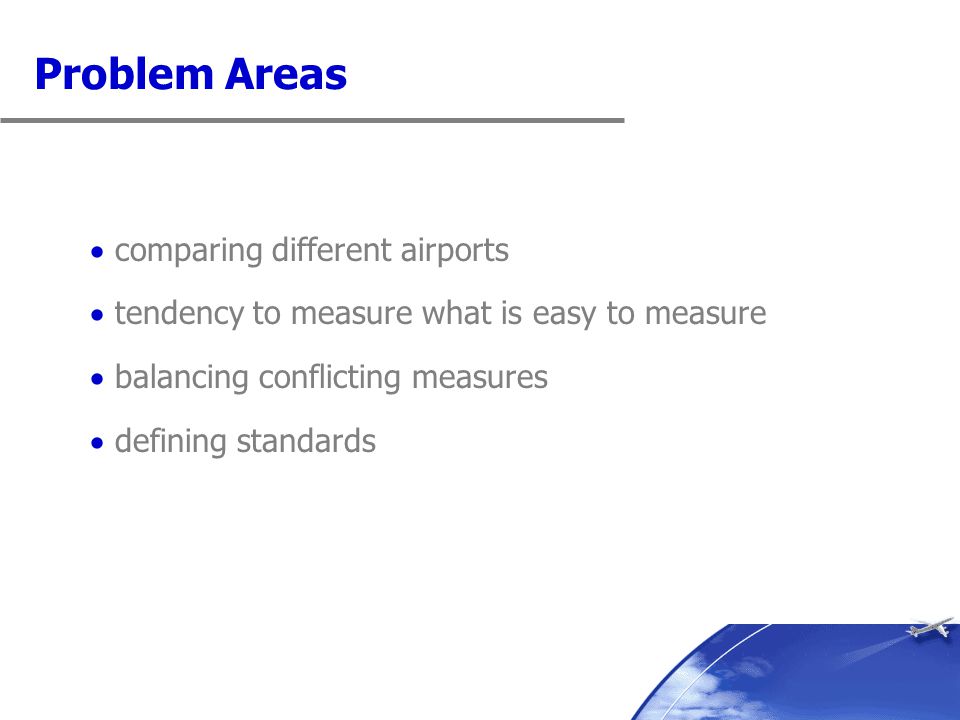 Problem Areas

• comparing different airports

• tendency to measure what is easy to measure

• balancing conflicting measures

• defining standards